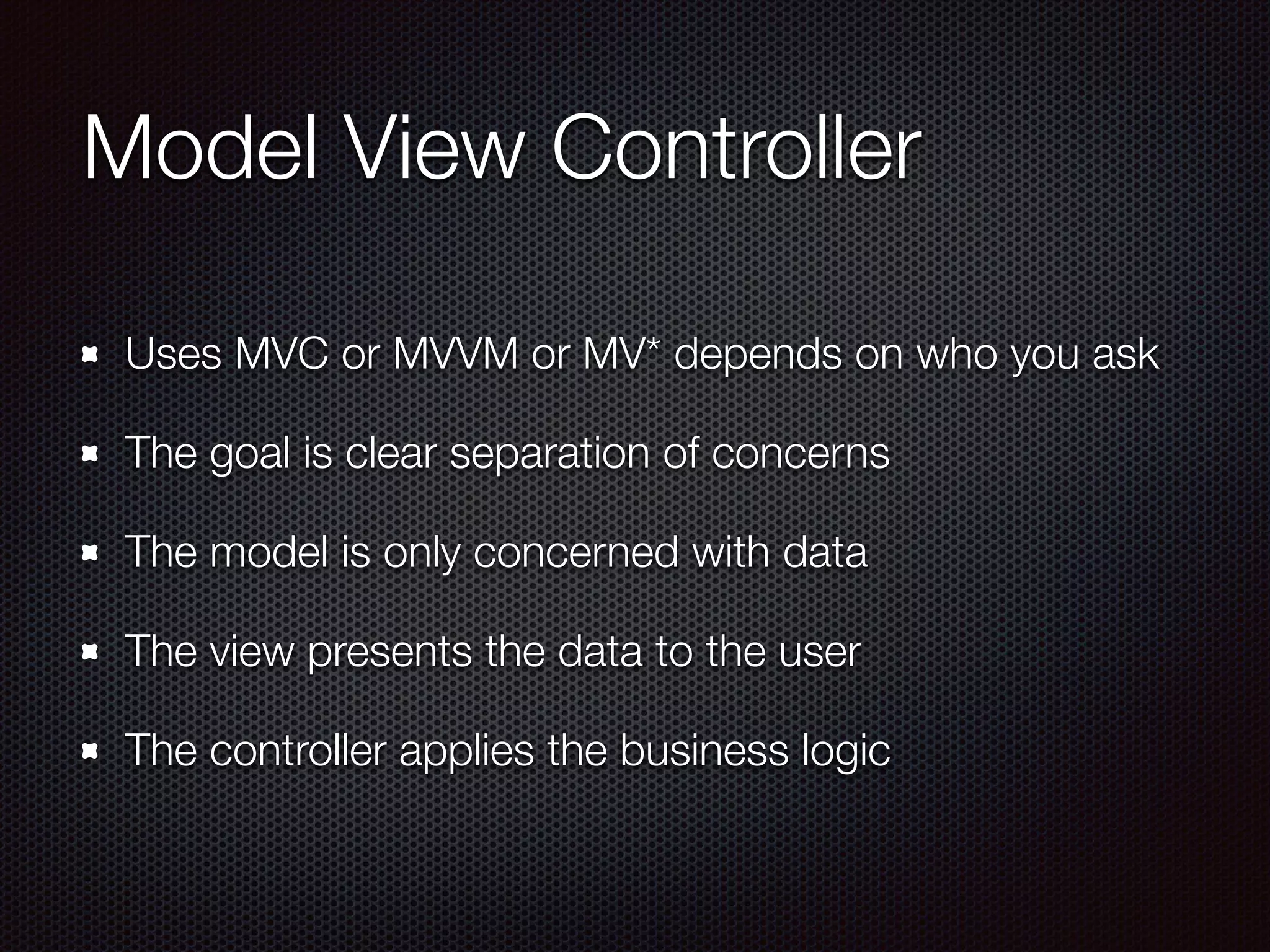 Model View Controller

- Uses MVC or MVVM or MV* depends on who you ask
- The goal is clear separation of concerns
- The model is only concerned with data
- The view presents the data to the user
- The controller applies the business logic